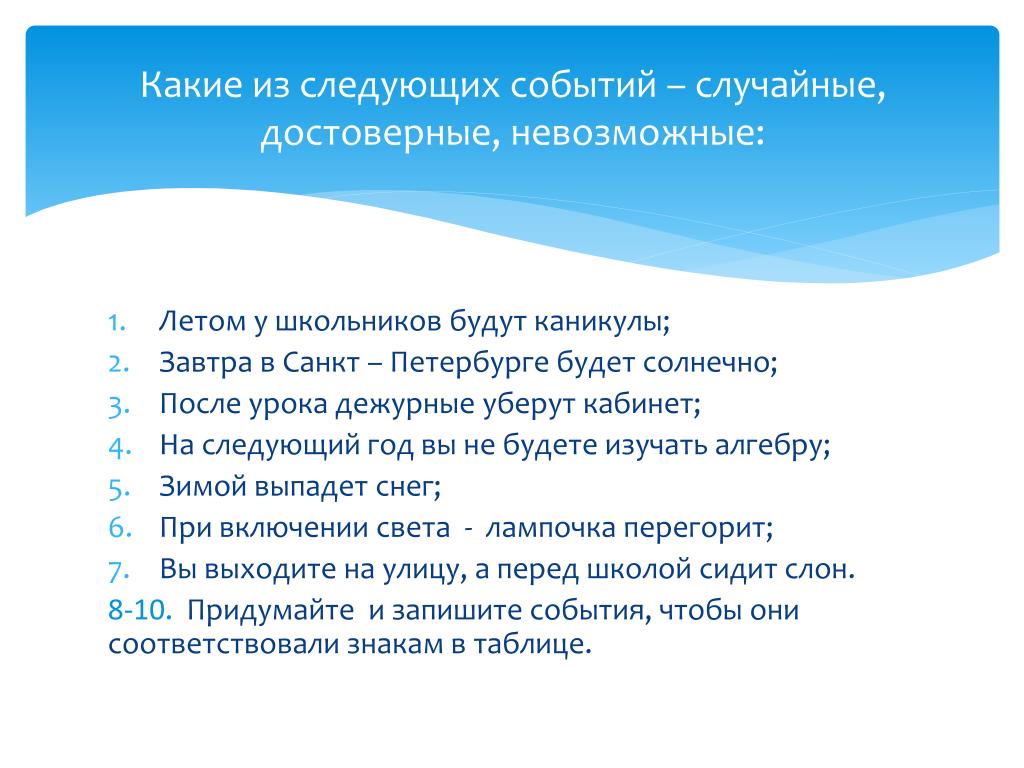 Какие из следующих событий – случайные, достоверные, невозможные:

1. Летом у школьников будут каникулы;
2. Завтра в Санкт – Петербурге будет солнечно;
3. После урока дежурные уберут кабинет;
4. На следующий год вы не будете изучать алгебру;
5. Зимой выпадет снег;
6. При включении света - лампочка перегорит;
7. Вы выходите на улицу, а перед школой сидит слон.
8-10. Придумайте и запишите события, чтобы они соответствовали знакам в таблице.